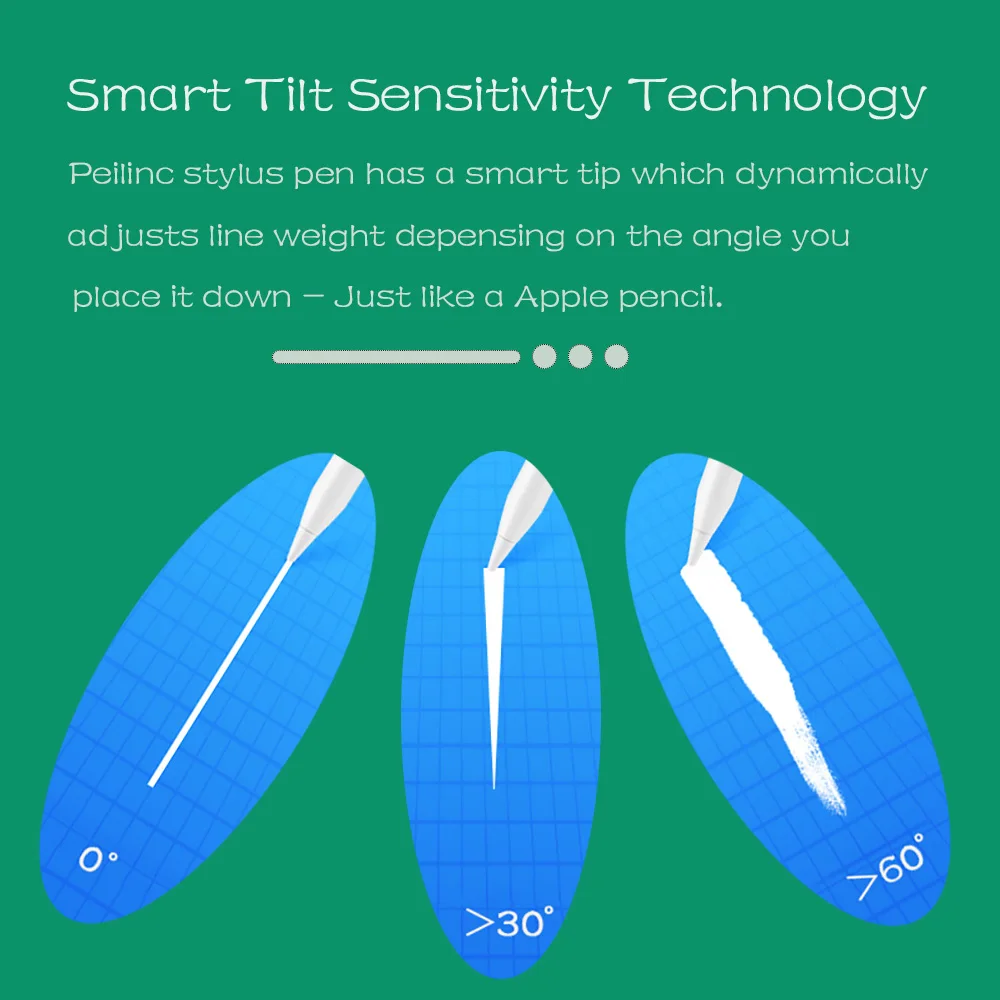 Smart Tilt Sensitivity Technology

Peilinc stylus pen has a smart tip which dynamically adjusts line weight depensing on the angle you place it down — Just like a Apple pencil.

0°

>30°

>60°